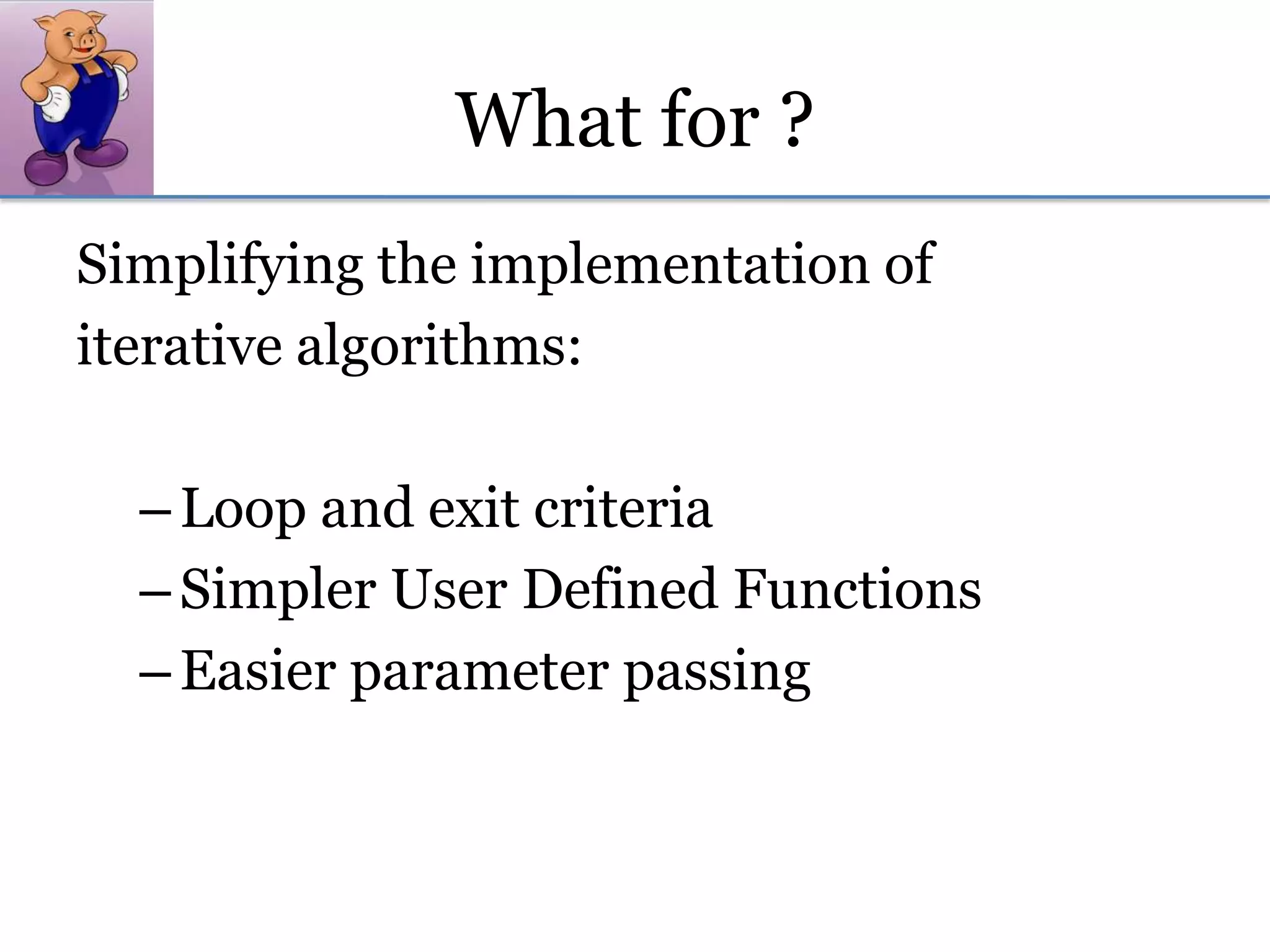 What for ?

Simplifying the implementation of iterative algorithms:

– Loop and exit criteria
– Simpler User Defined Functions
– Easier parameter passing